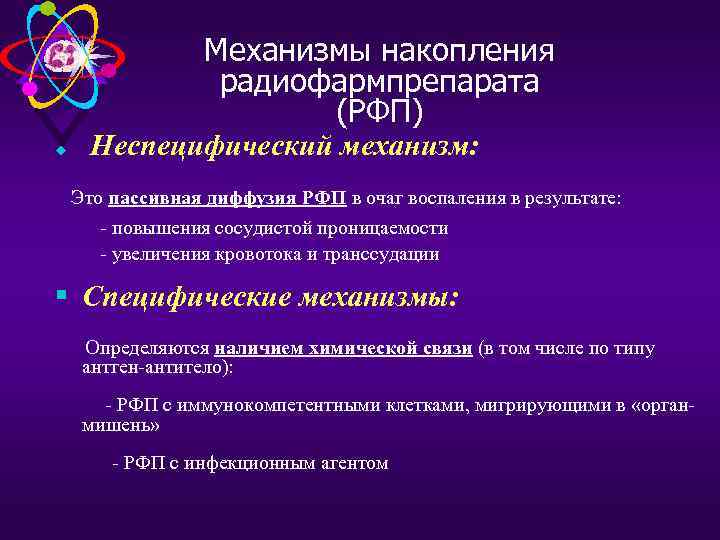 Механизмы накопления радиофармпрепарата (РФП)

Неспецифический механизм:

Это пассивная диффузия РФП в очаг воспаления в результате:

- повышения сосудистой проницаемости

- увеличения кровотока и транссудации

Специфические механизмы:

Определяются наличием химической связи (в том числе по типу антген-антитело):

- РФП с иммунокомпетентными клетками, мигрирующими в «орган-мишень»

- РФП с инфекционным агентом